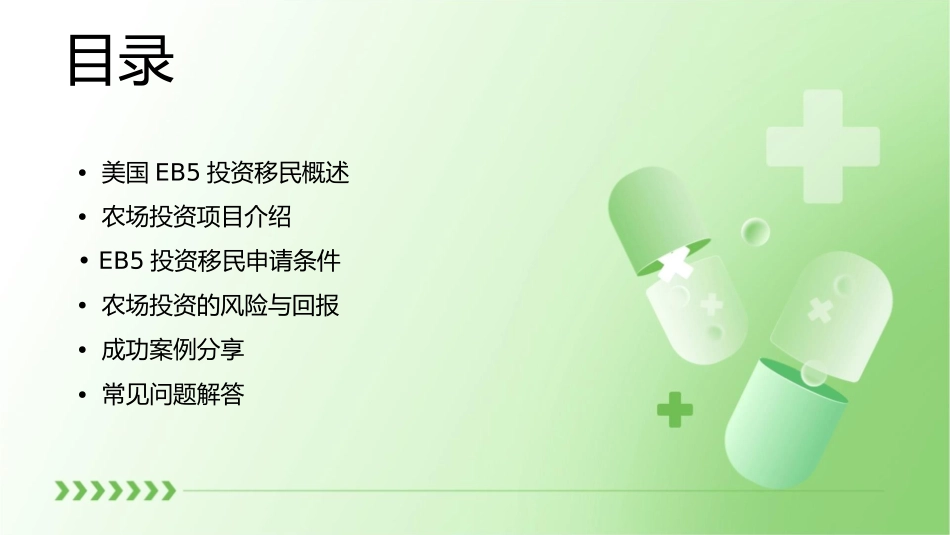 目录

• 美国 EB5 投资移民概述
• 农场投资项目介绍
• EB5 投资移民申请条件
• 农场投资的风险与回报
• 成功案例分享
• 常见问题解答